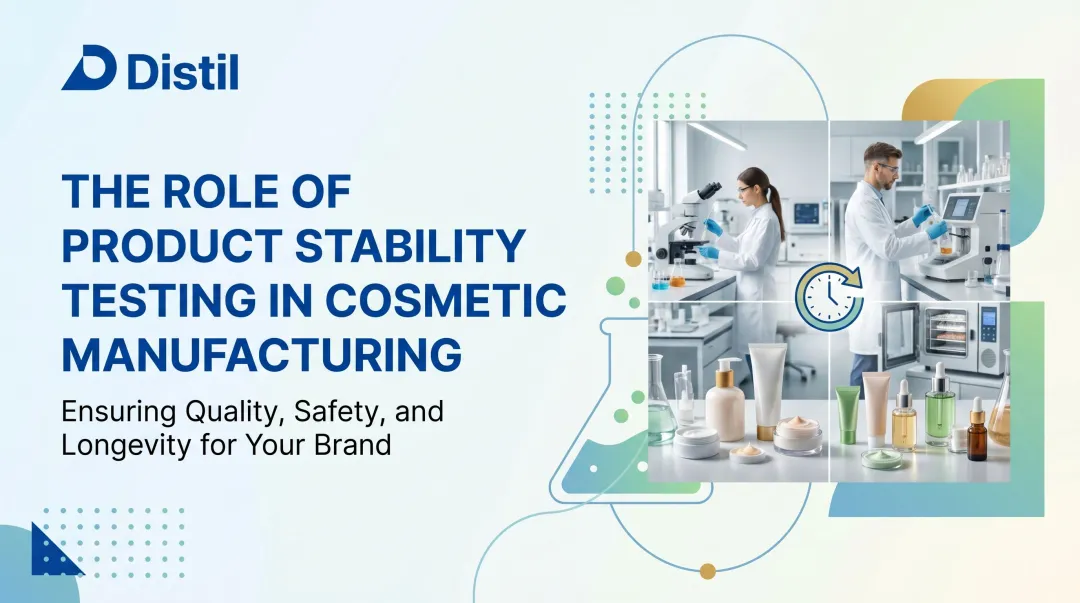 Distil

THE ROLE OF PRODUCT STABILITY TESTING IN COSMETIC MANUFACTURING

Ensuring Quality, Safety, and Longevity for Your Brand